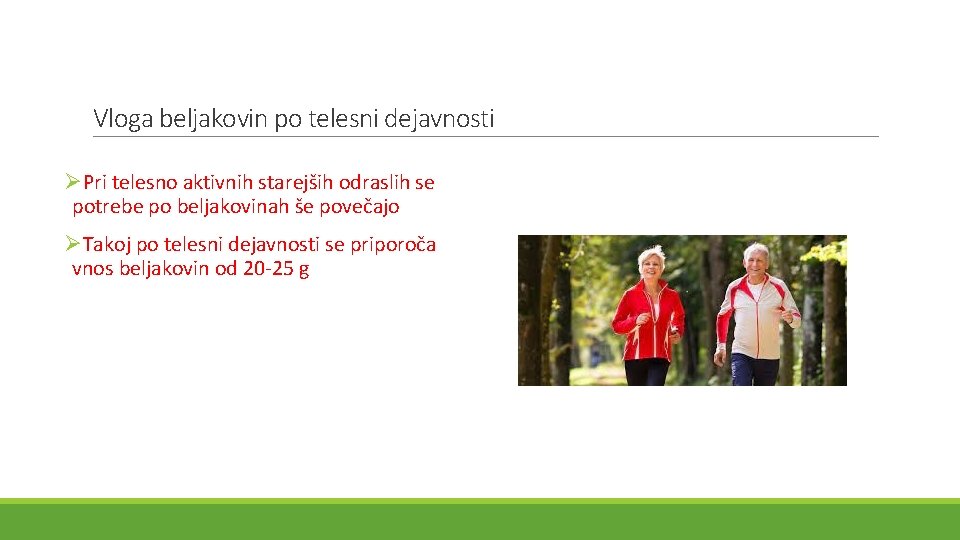 Vloga beljakovin po telesni dejavnosti

➢Pri telesno aktivnih starejših odraslih se potrebe po beljakovinah še povečajo

➢Takoj po telesni dejavnosti se priporoča vnos beljakovin od 20-25 g